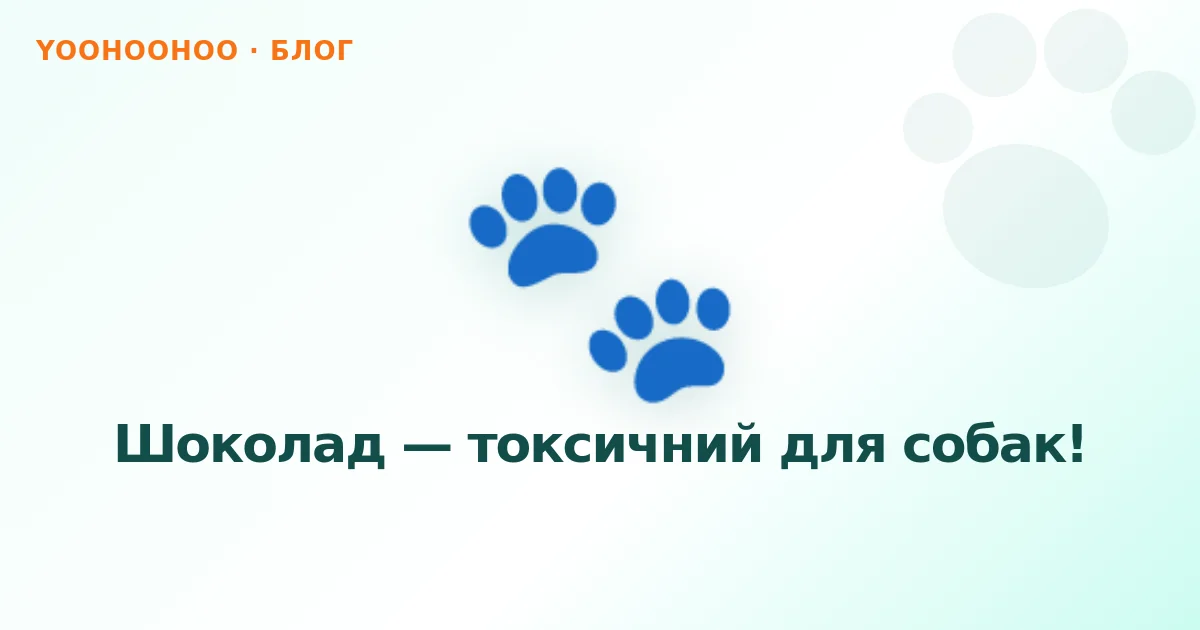 YOOHOOHOO · БЛОГ

Шоколад — токсичний для собак!